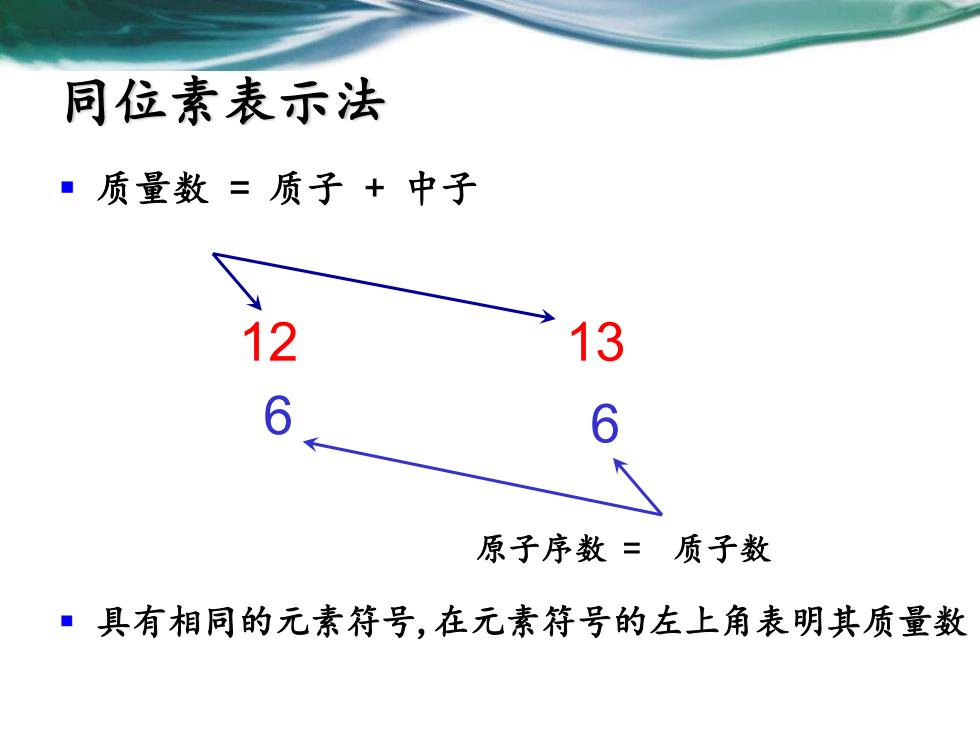 同位素表示法

▪ 质量数 = 质子 + 中子

12

13

6

6

原子序数 = 质子数

▪ 具有相同的元素符号,在元素符号的左上角表明其质量数